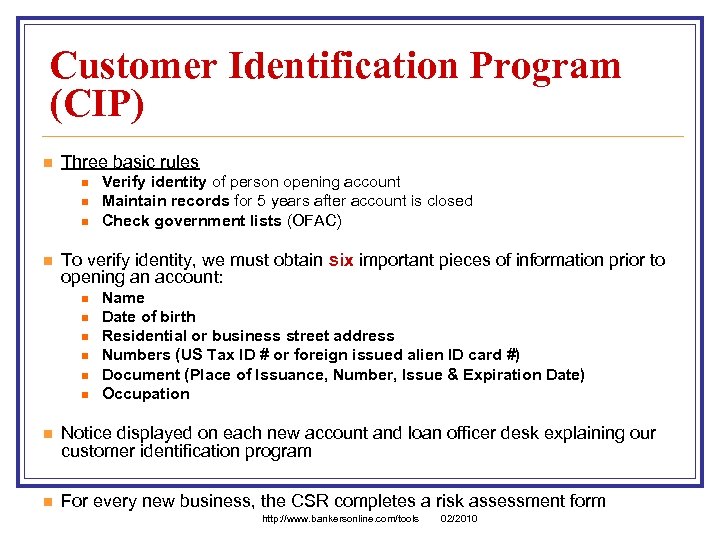 Customer Identification Program (CIP)

Three basic rules
Verify identity of person opening account
Maintain records for 5 years after account is closed
Check government lists (OFAC)

To verify identity, we must obtain six important pieces of information prior to opening an account:
Name
Date of birth
Residential or business street address
Numbers (US Tax ID # or foreign issued alien ID card #)
Document (Place of Issuance, Number, Issue & Expiration Date)
Occupation

Notice displayed on each new account and loan officer desk explaining our customer identification program

For every new business, the CSR completes a risk assessment form

http://www.bankersonline.com/tools 02/2010